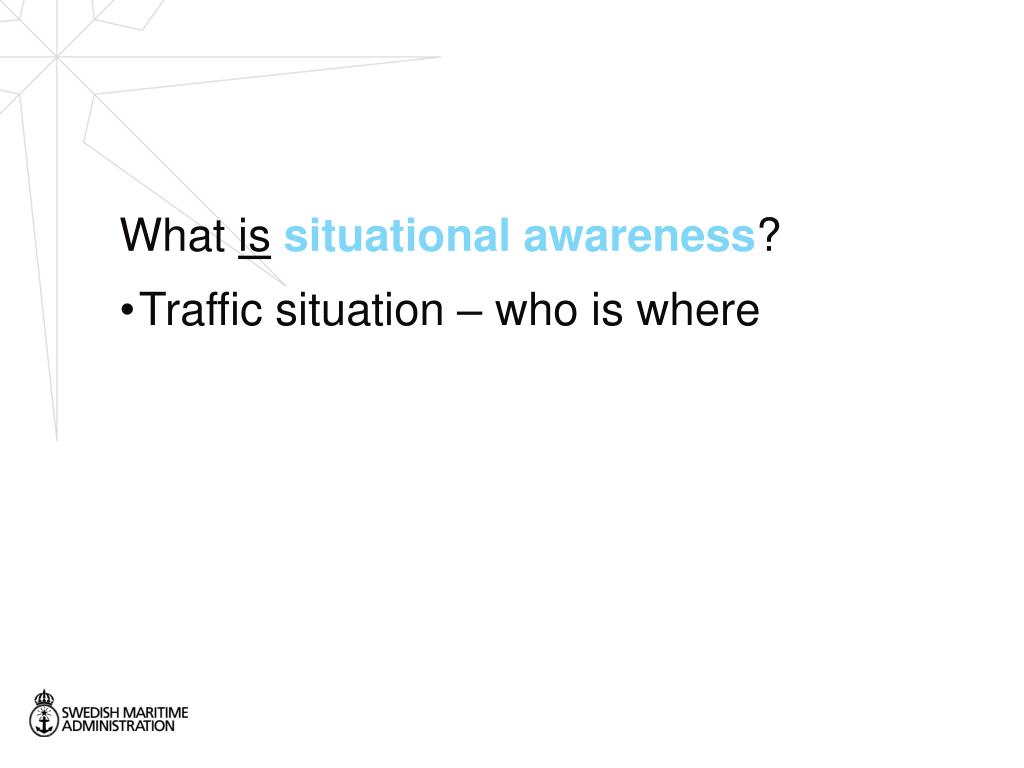 What is situational awareness?

•Traffic situation – who is where

SWEDISH MARITIME ADMINISTRATION